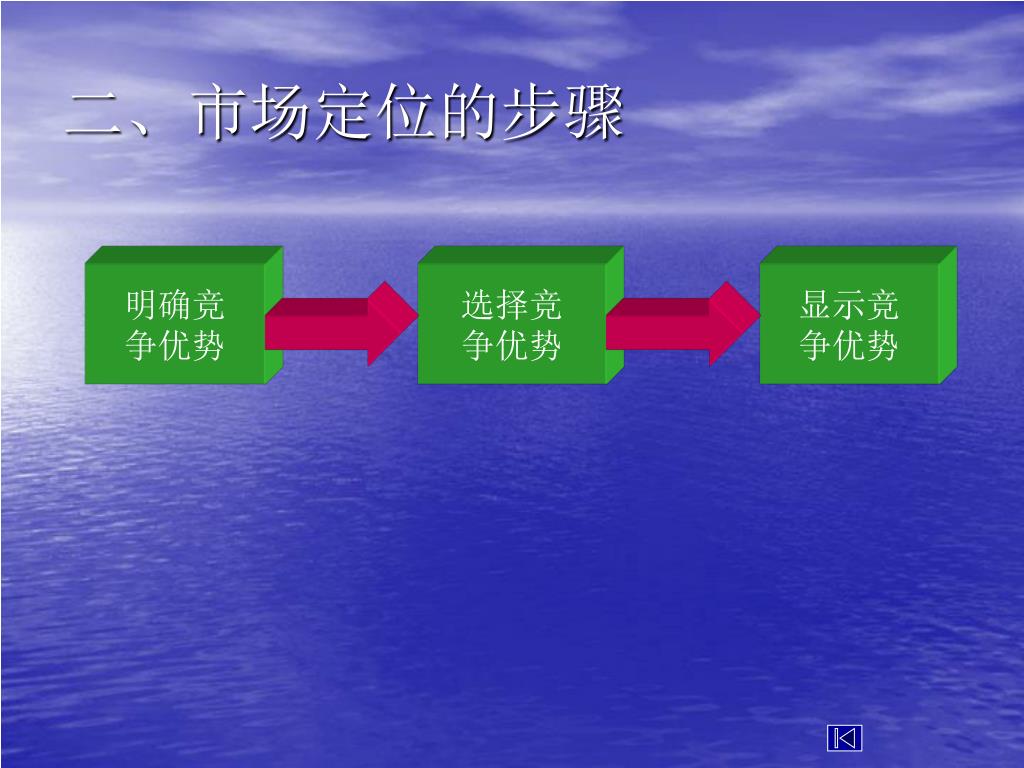 二、市场定位的步骤

明确竞争优势

选择竞争优势

显示竞争优势